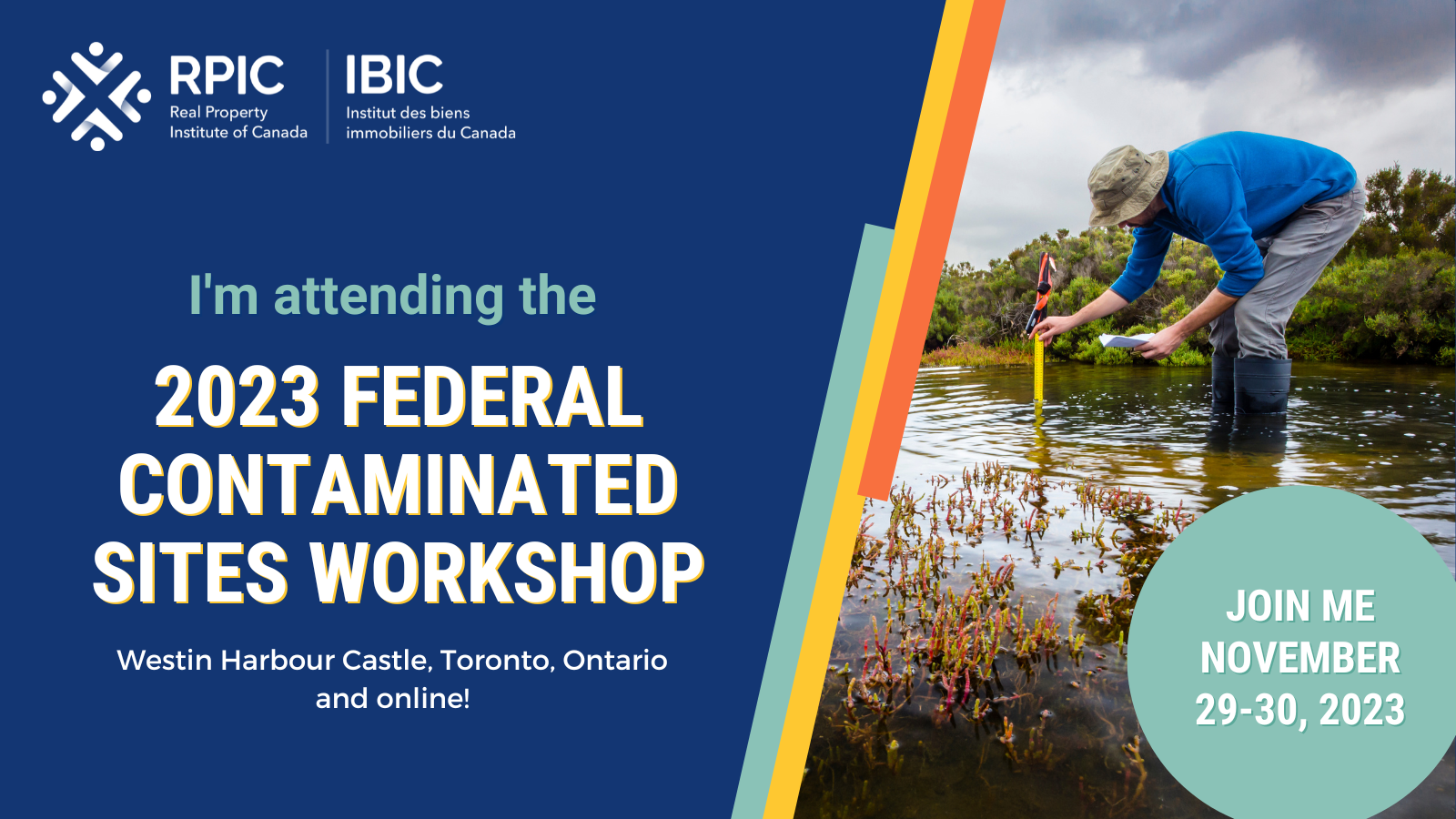 RPIC
Real Property Institute of Canada

IBIC
Institut des biens immobiliers du Canada

I'm attending the

2023 FEDERAL CONTAMINATED SITES WORKSHOP

Westin Harbour Castle, Toronto, Ontario and online!

JOIN ME NOVEMBER 29-30, 2023